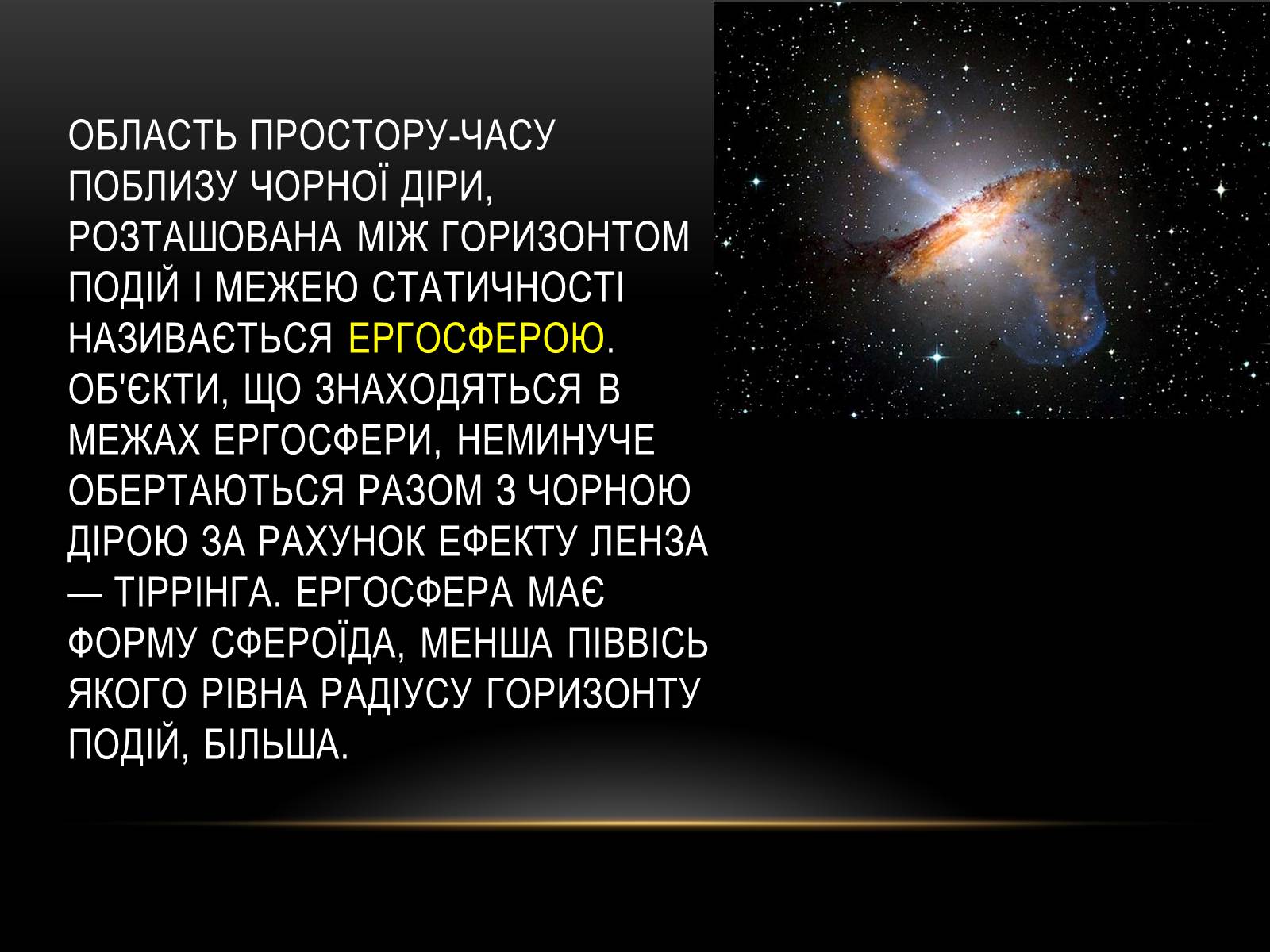 ОБЛАСТЬ ПРОСТОРУ-ЧАСУ ПОБЛИЗУ ЧОРНОЇ ДІРИ, РОЗТАШОВАНА МІЖ ГОРИЗОНТОМ ПОДІЙ І МЕЖЕЮ СТАТИЧНОСТІ НАЗИВАЄТЬСЯ ЕРГОСФЕРОЮ. ОБ'ЄКТИ, ЩО ЗНАХОДЯТЬСЯ В МЕЖАХ ЕРГОСФЕРИ, НЕМИНУЧЕ ОБЕРТАЮТЬСЯ РАЗОМ З ЧОРНОЮ ДІРОЮ ЗА РАХУНОК ЕФЕКТУ ЛЕНЗА — ТІРРІНГА. ЕРГОСФЕРА МАЄ ФОРМУ СФЕРОЇДА, МЕНША ПІВВІСЬ ЯКОГО РІВНА РАДІУСУ ГОРИЗОНТУ ПОДІЙ, БІЛЬША.